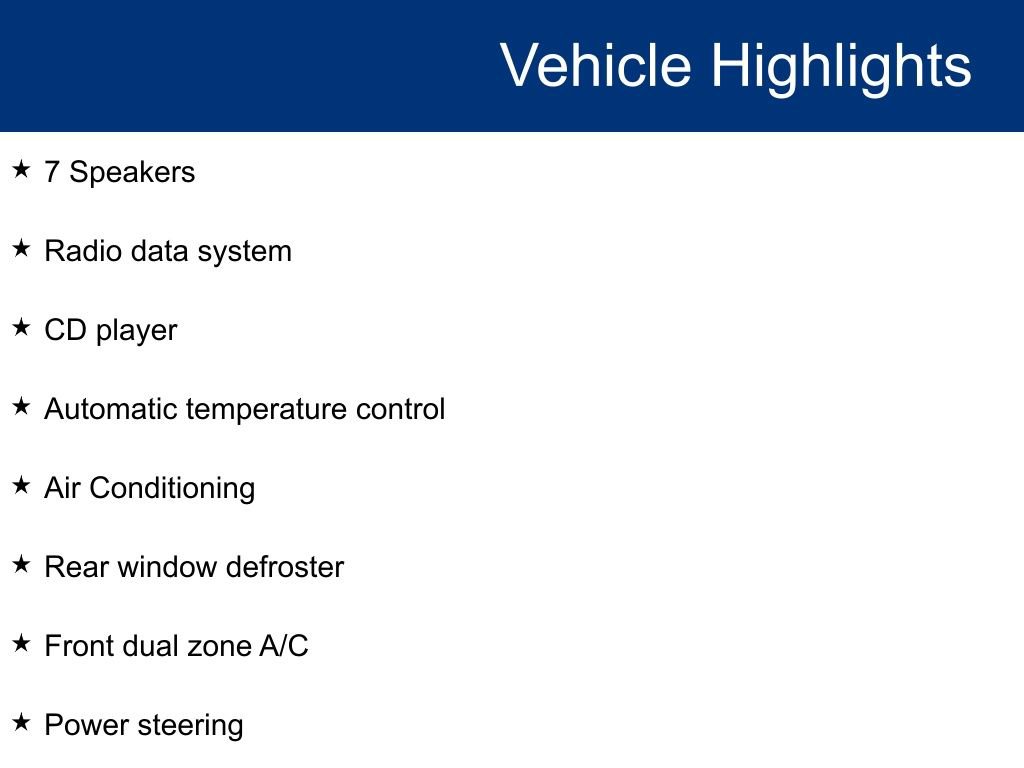 Vehicle Highlights

★ 7 Speakers

★ Radio data system

★ CD player

★ Automatic temperature control

★ Air Conditioning

★ Rear window defroster

★ Front dual zone A/C

★ Power steering